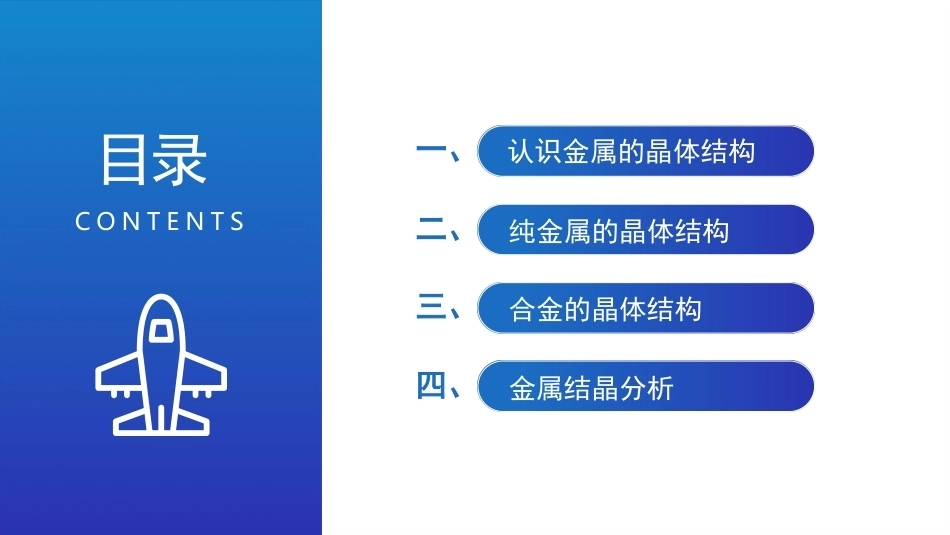 目录
CONTENTS

一、认识金属的晶体结构

二、纯金属的晶体结构

三、合金的晶体结构

四、金属结晶分析